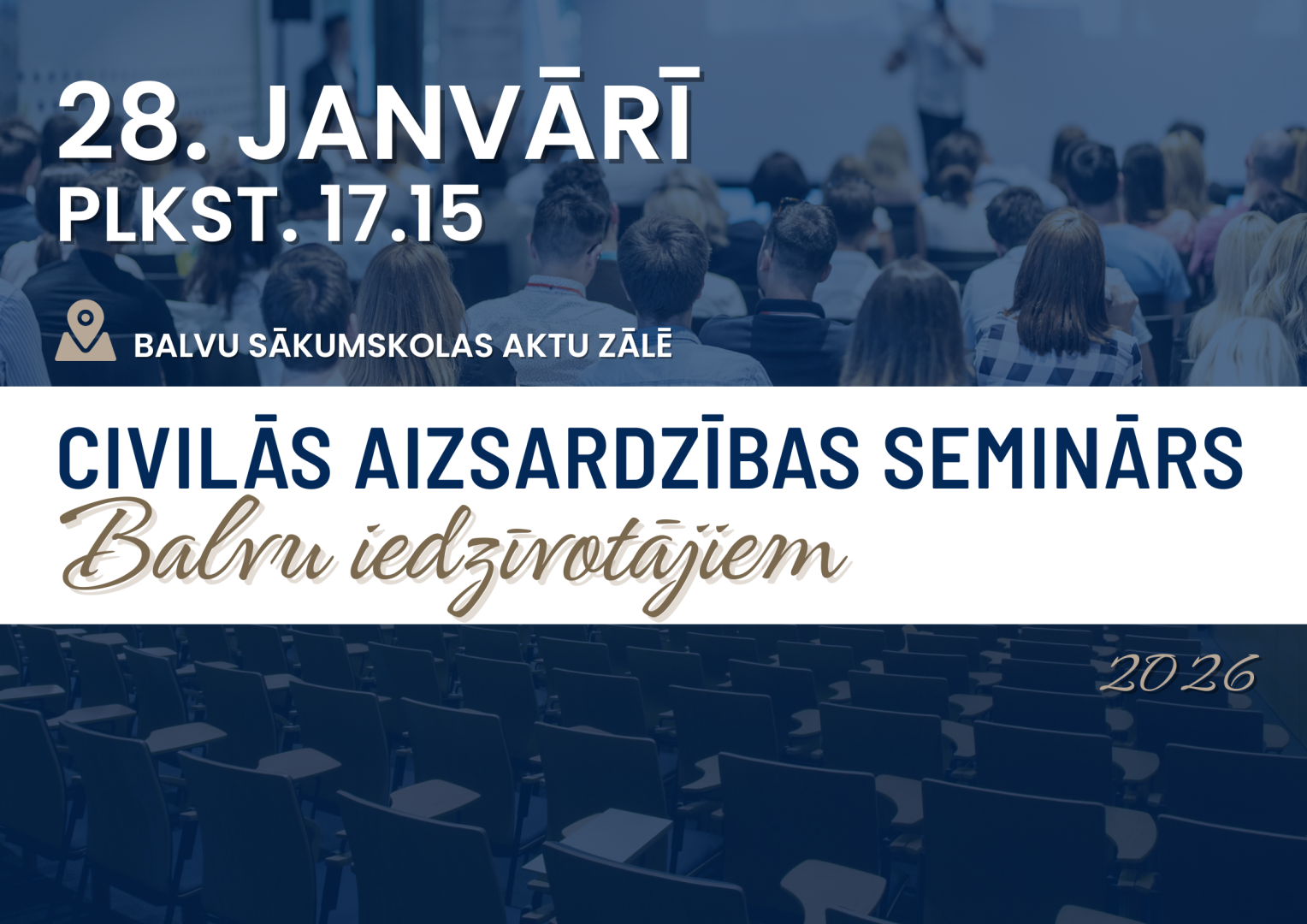 28. JANVĀRĪ
PLKST. 17.15

BALVU SĀKUMSKOLAS AKTU ZĀLĒ

CIVILĀS AIZSARDZĪBAS SEMINĀRS
Balvu iedzīvotājiem

2026